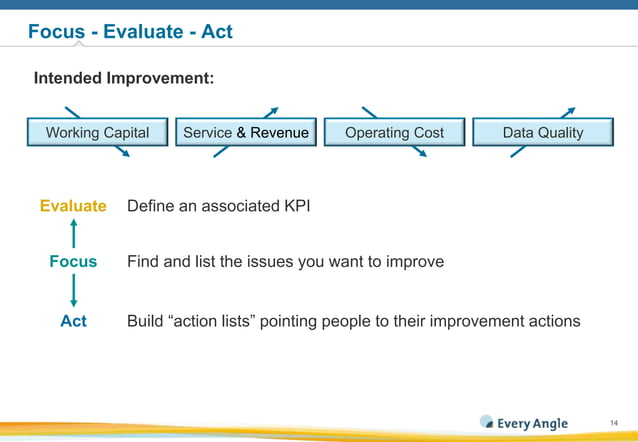 Focus - Evaluate - Act

Intended Improvement:

Working Capital

Service & Revenue

Operating Cost

Data Quality

Evaluate Define an associated KPI

Focus Find and list the issues you want to improve

Act Build “action lists” pointing people to their improvement actions

Every Angle

14